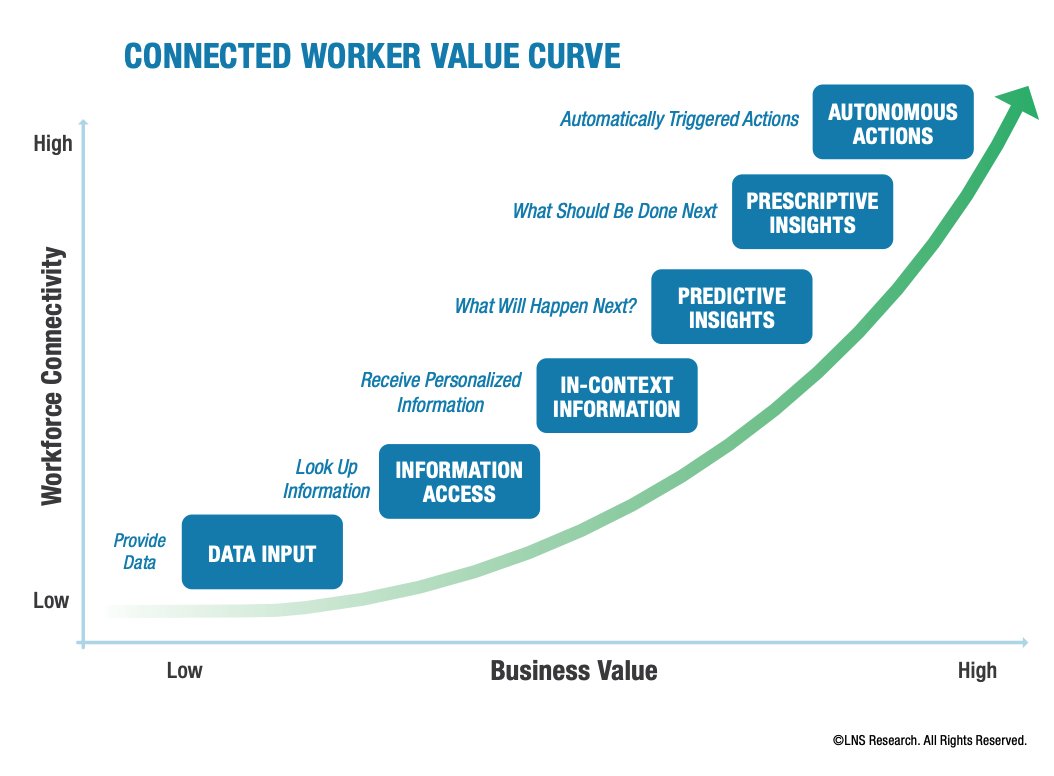 CONNECTED WORKER VALUE CURVE

High

Workforce Connectivity

Low

Automatically Triggered Actions

AUTONOMOUS ACTIONS

What Should Be Done Next

PRESCRIPTIVE INSIGHTS

What Will Happen Next?

PREDICTIVE INSIGHTS

Receive Personalized Information

IN-CONTEXT INFORMATION

Look Up Information

INFORMATION ACCESS

Provide Data

DATA INPUT

Low

Business Value

High

©LNS Research. All Rights Reserved.